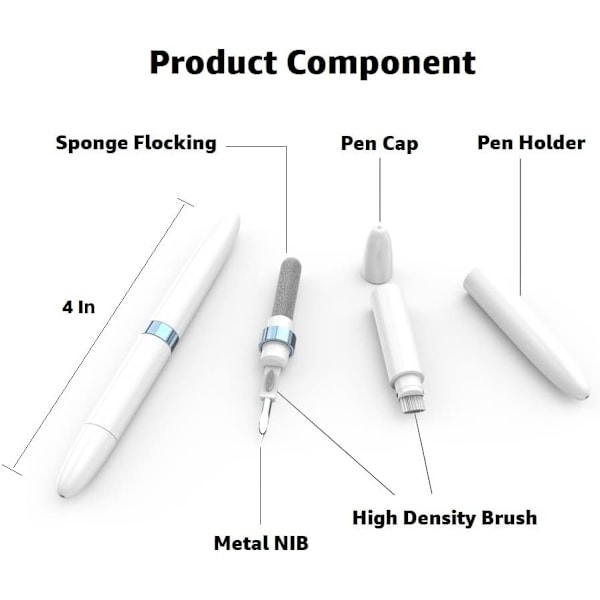 Product Component

Sponge Flocking

Pen Cap

Pen Holder

4 In

High Density Brush

Metal NIB